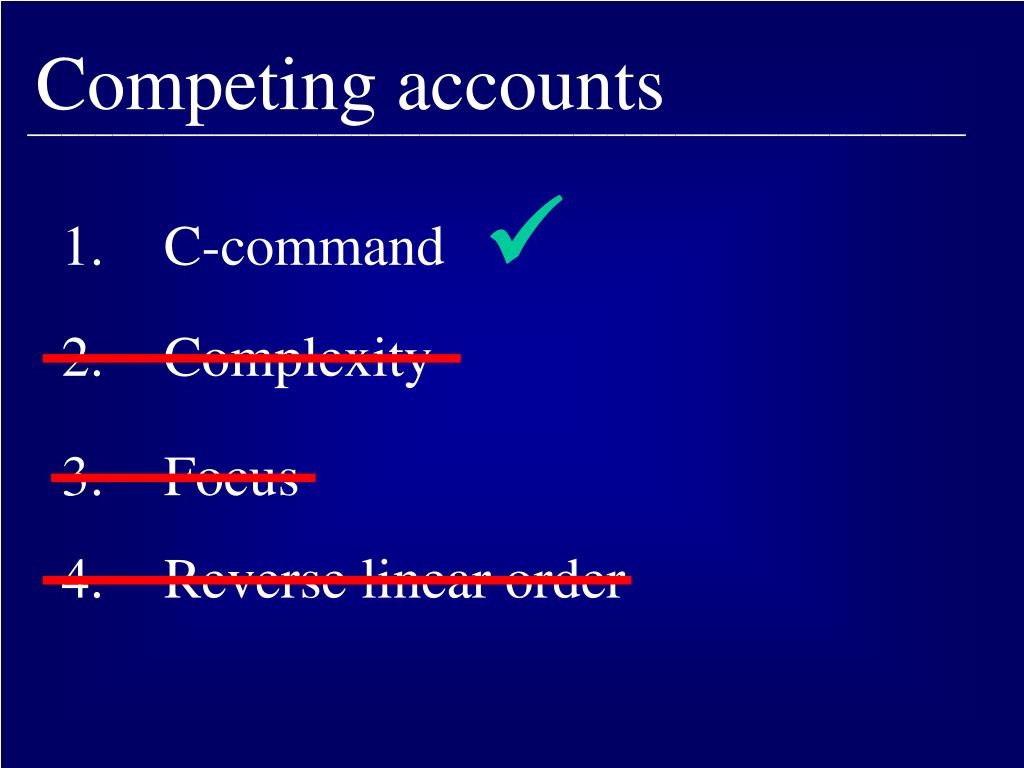 Competing accounts

1. C-command ✓

2. Complexity

3. Focus

4. Reverse linear order